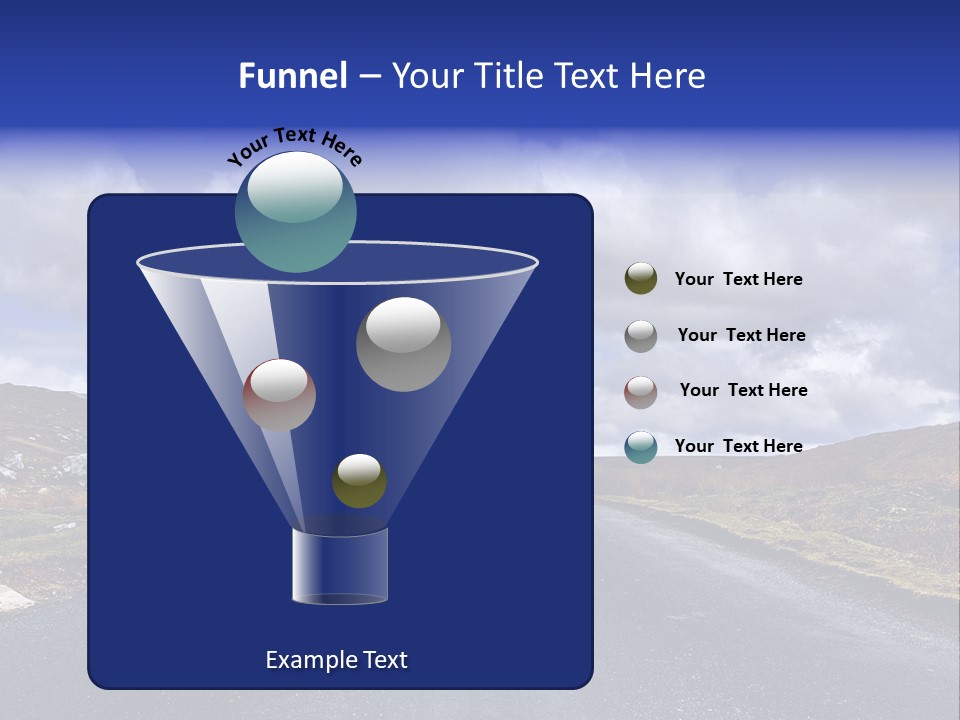 Funnel – Your Title Text Here

Your Text Here

Your Text Here

Your Text Here

Your Text Here

Your Text Here

Example Text